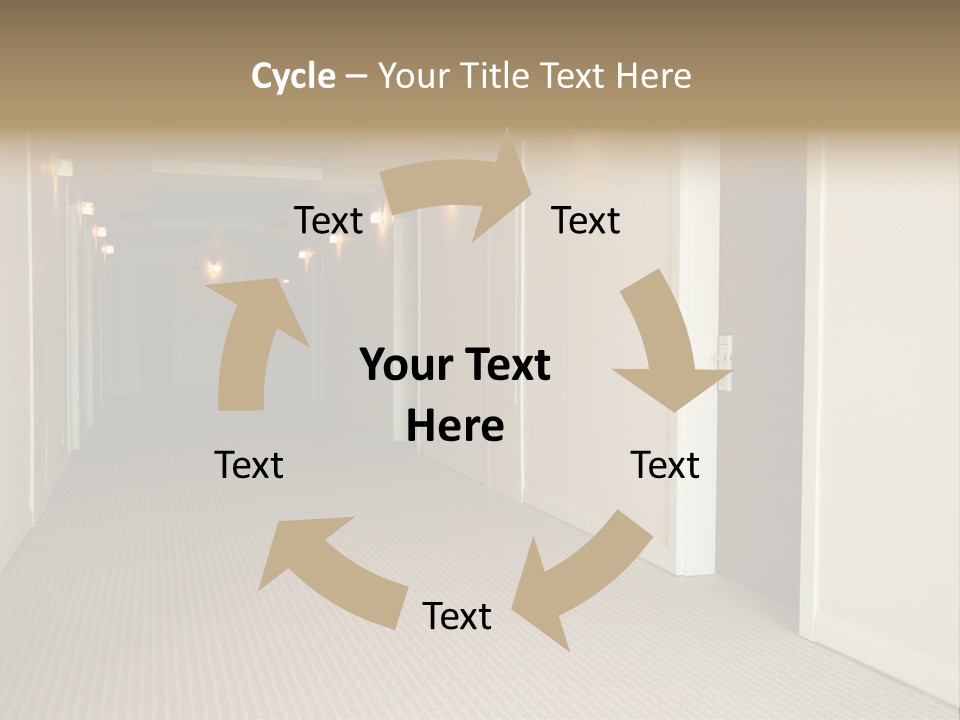 Cycle – Your Title Text Here

Text

Text

Your Text Here

Text

Text

Text